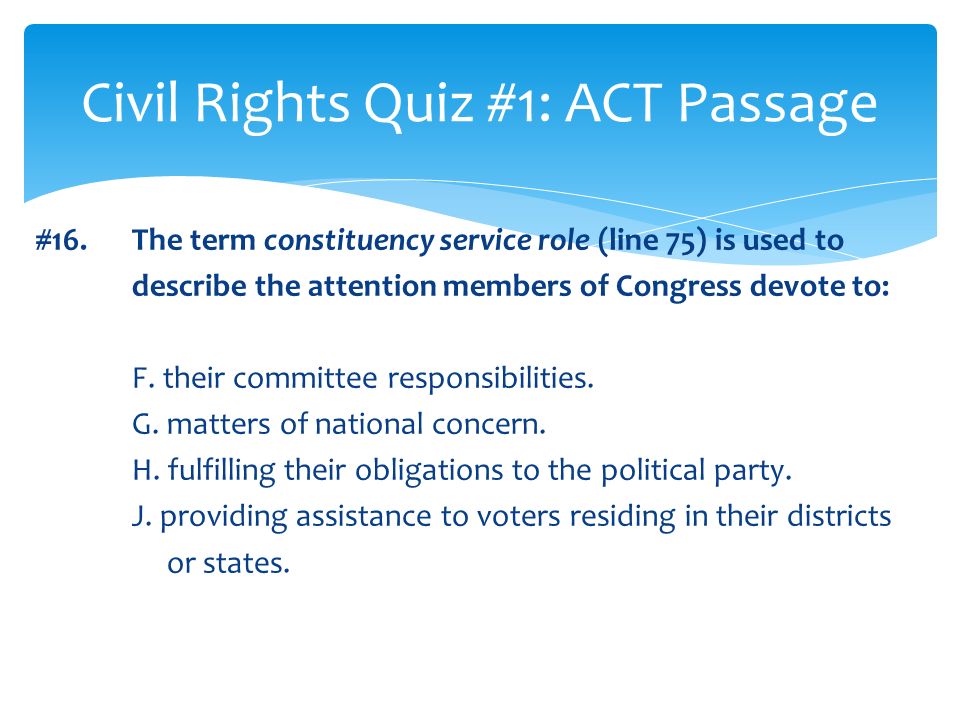 Civil Rights Quiz #1: ACT Passage

#16. The term constituency service role (line 75) is used to describe the attention members of Congress devote to:

F. their committee responsibilities.
G. matters of national concern.
H. fulfilling their obligations to the political party.
J. providing assistance to voters residing in their districts or states.